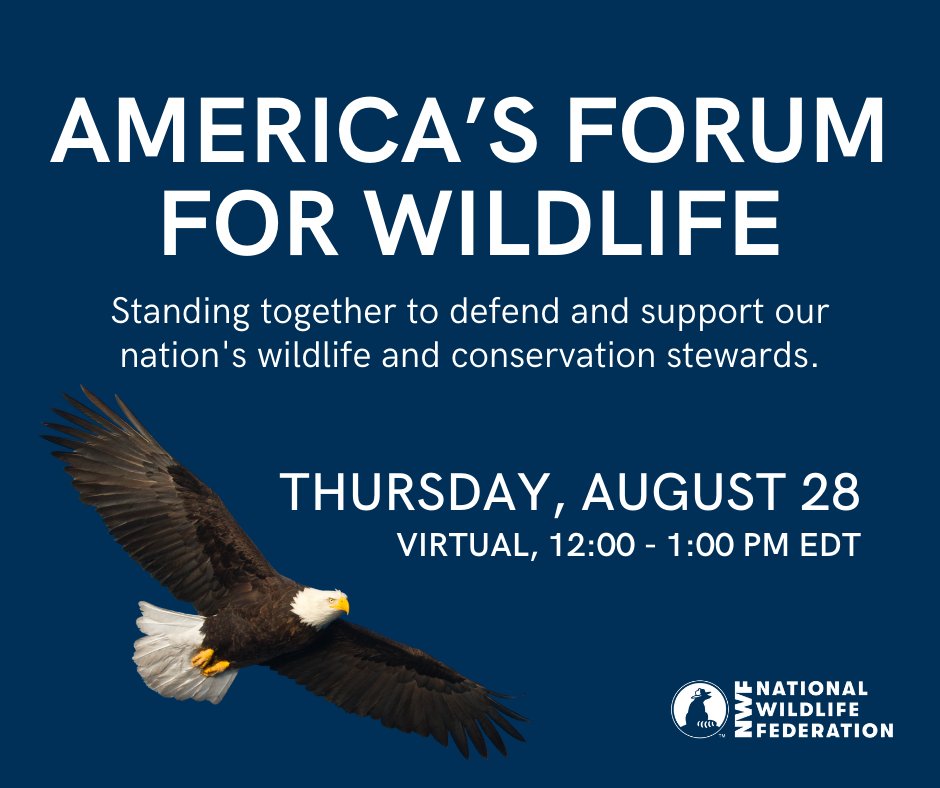 AMERICA'S FORUM FOR WILDLIFE

Standing together to defend and support our nation's wildlife and conservation stewards.

THURSDAY, AUGUST 28
VIRTUAL, 12:00 - 1:00 PM EDT

NWF NATIONAL WILDLIFE FEDERATION